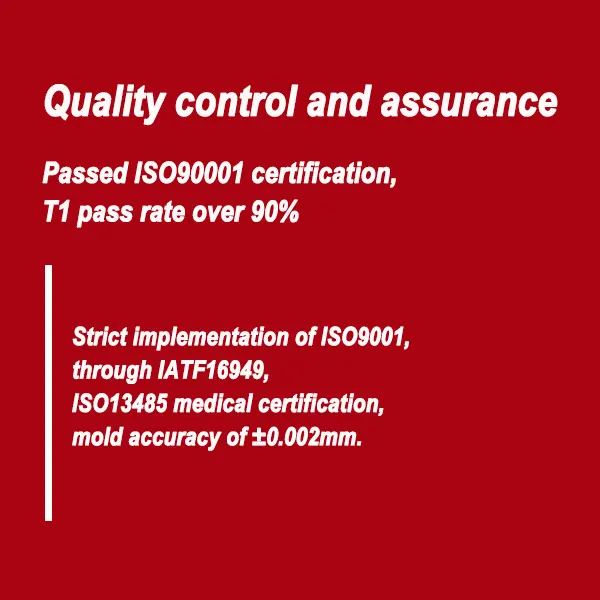 Quality control and assurance

Passed ISO90001 certification,
T1 pass rate over 90%

Strict implementation of ISO9001,
through IATF16949,
ISO13485 medical certification,
mold accuracy of ±0.002mm.